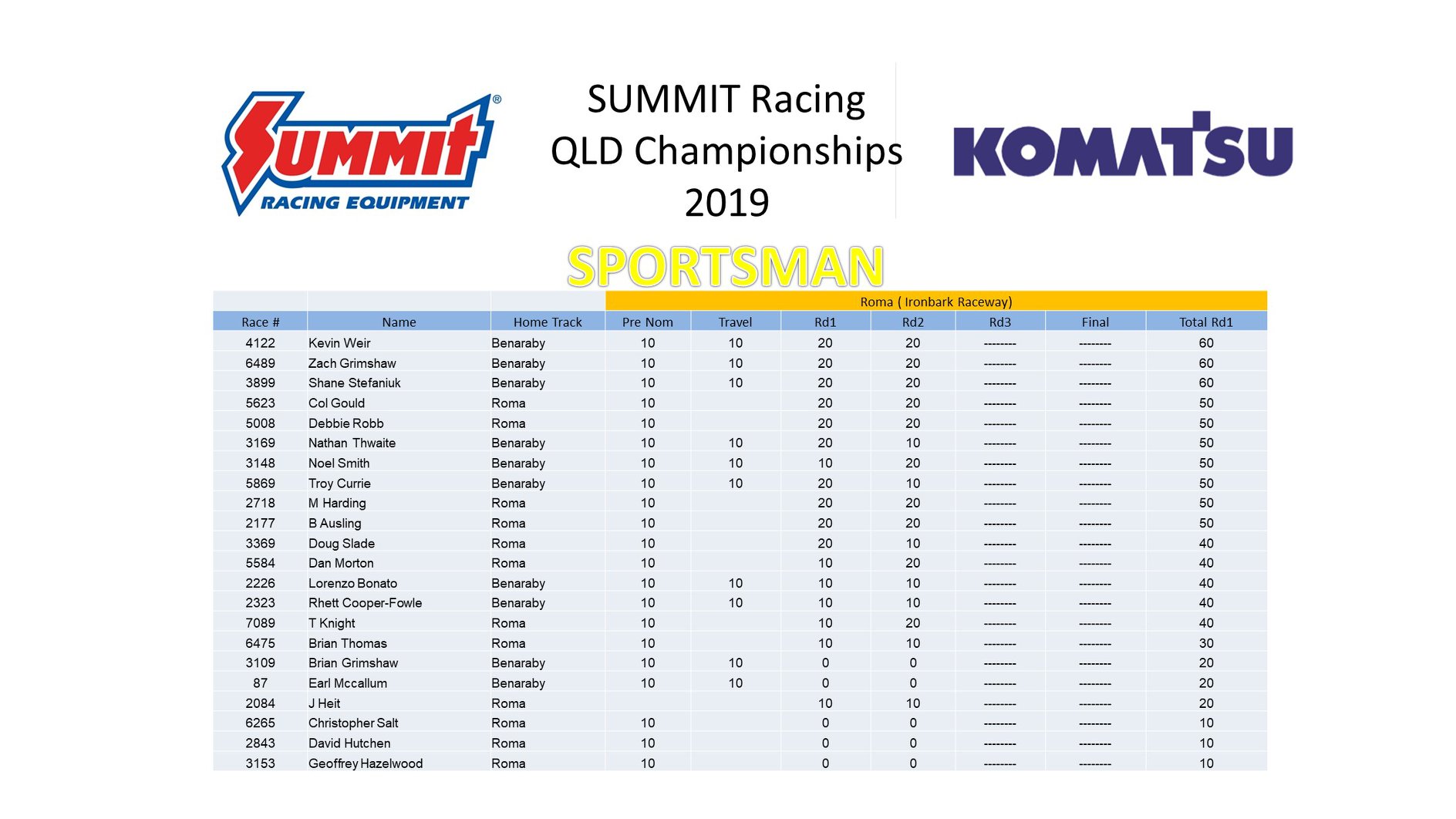 Summit® RACING EQUIPMENT

SUMMIT Racing
QLD Championships
2019

KOMATSU

SPORTSMAN

| | | | Roma ( Ironbark Raceway) | | | | | | |
|---|---|---|---|---|---|---|---|---|---|
| Race # | Name | Home Track | Pre Nom | Travel | Rd1 | Rd2 | Rd3 | Final | Total Rd1 |
| 4122 | Kevin Weir | Benaraby | 10 | 10 | 20 | 20 | -------- | -------- | 60 |
| 6489 | Zach Grimshaw | Benaraby | 10 | 10 | 20 | 20 | -------- | -------- | 60 |
| 3899 | Shane Stefaniuk | Benaraby | 10 | 10 | 20 | 20 | -------- | -------- | 60 |
| 5623 | Col Gould | Roma | 10 | | 20 | 20 | -------- | -------- | 50 |
| 5008 | Debbie Robb | Roma | 10 | | 20 | 20 | -------- | -------- | 50 |
| 3169 | Nathan Thwaite | Benaraby | 10 | 10 | 20 | 10 | -------- | -------- | 50 |
| 3148 | Noel Smith | Benaraby | 10 | 10 | 10 | 20 | -------- | -------- | 50 |
| 5869 | Troy Currie | Benaraby | 10 | 10 | 20 | 10 | -------- | -------- | 50 |
| 2718 | M Harding | Roma | 10 | | 20 | 20 | -------- | -------- | 50 |
| 2177 | B Ausling | Roma | 10 | | 20 | 20 | -------- | -------- | 50 |
| 3369 | Doug Slade | Roma | 10 | | 20 | 10 | -------- | -------- | 40 |
| 5584 | Dan Morton | Roma | 10 | | 10 | 20 | -------- | -------- | 40 |
| 2226 | Lorenzo Bonato | Benaraby | 10 | 10 | 10 | 10 | -------- | -------- | 40 |
| 2323 | Rhett Cooper-Fowle | Benaraby | 10 | 10 | 10 | 10 | -------- | -------- | 40 |
| 7089 | T Knight | Roma | 10 | | 10 | 20 | -------- | -------- | 40 |
| 6475 | Brian Thomas | Roma | 10 | | 10 | 10 | -------- | -------- | 30 |
| 3109 | Brian Grimshaw | Benaraby | 10 | 10 | 0 | 0 | -------- | -------- | 20 |
| 87 | Earl Mccallum | Benaraby | 10 | 10 | 0 | 0 | -------- | -------- | 20 |
| 2084 | J Heit | Roma | | | 10 | 10 | -------- | -------- | 20 |
| 6265 | Christopher Salt | Roma | 10 | | 0 | 0 | -------- | -------- | 10 |
| 2843 | David Hutchen | Roma | 10 | | 0 | 0 | -------- | -------- | 10 |
| 3153 | Geoffrey Hazelwood | Roma | 10 | | 0 | 0 | -------- | -------- | 10 |